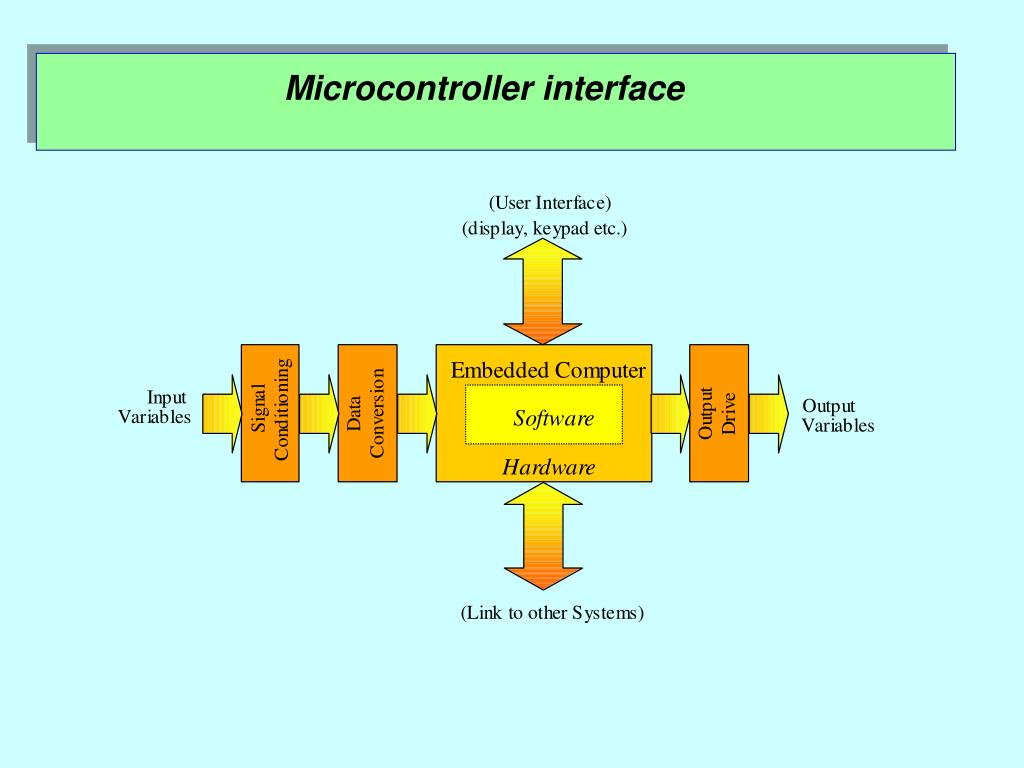 Microcontroller interface

(User Interface)
(display, keypad etc.)

Input Variables

Signal Conditioning

Data Conversion

Embedded Computer

Software

Hardware

Output Drive

Output Variables

(Link to other Systems)